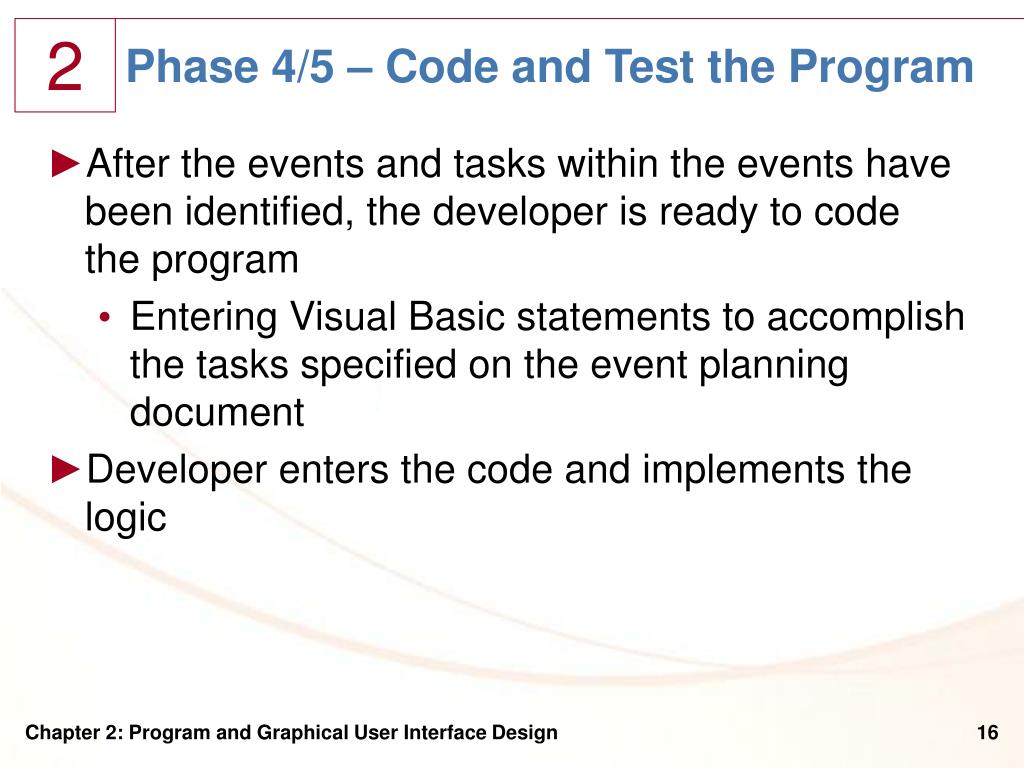 2

Phase 4/5 – Code and Test the Program

►After the events and tasks within the events have been identified, the developer is ready to code the program

• Entering Visual Basic statements to accomplish the tasks specified on the event planning document

►Developer enters the code and implements the logic

Chapter 2: Program and Graphical User Interface Design

16